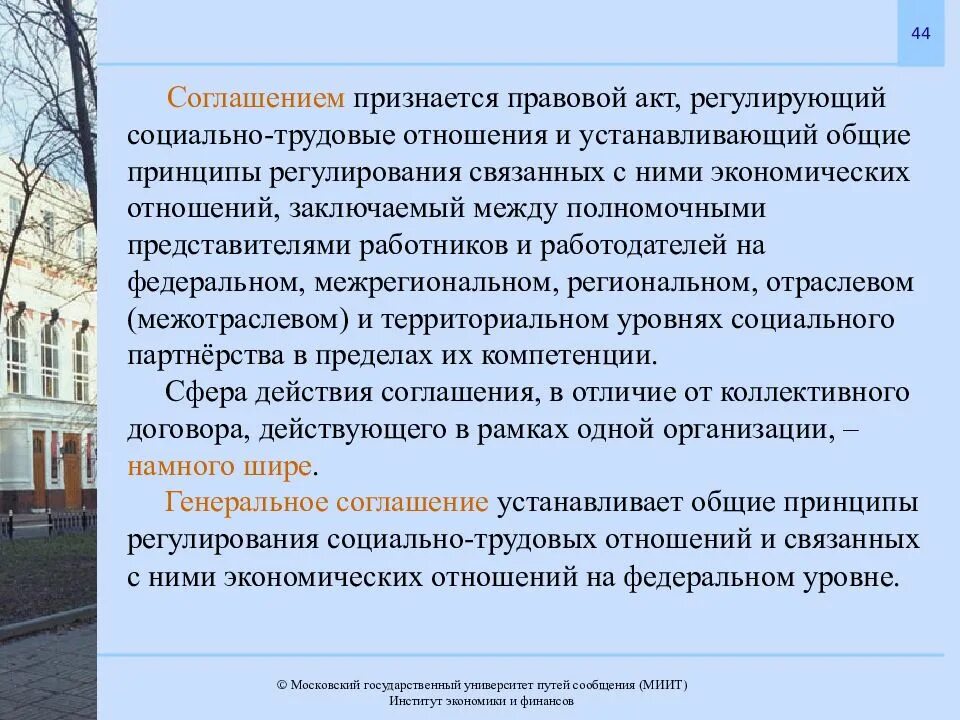 44

Соглашением признается правовой акт, регулирующий социально-трудовые отношения и устанавливающий общие принципы регулирования связанных с ними экономических отношений, заключаемый между полномочными представителями работников и работодателей на федеральном, межрегиональном, региональном, отраслевом (межотраслевом) и территориальном уровнях социального партнёрства в пределах их компетенции.

Сфера действия соглашения, в отличие от коллективного договора, действующего в рамках одной организации, – намного шире.

Генеральное соглашение устанавливает общие принципы регулирования социально-трудовых отношений и связанных с ними экономических отношений на федеральном уровне.

© Московский государственный университет путей сообщения (МИИТ)
Институт экономики и финансов